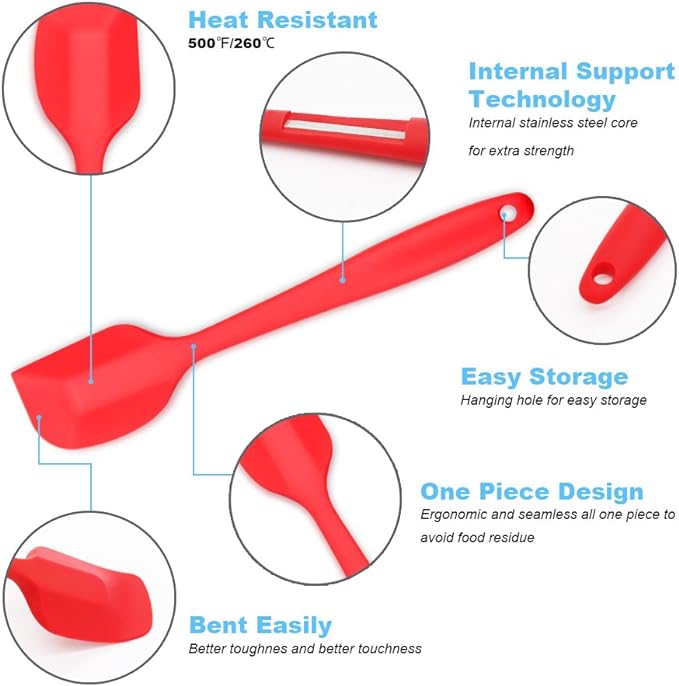 Heat Resistant
500℉/260℃

Internal Support Technology
Internal stainless steel core for extra strength

Easy Storage
Hanging hole for easy storage

One Piece Design
Ergonomic and seamless all one piece to avoid food residue

Bent Easily
Better toughnes and better touchness